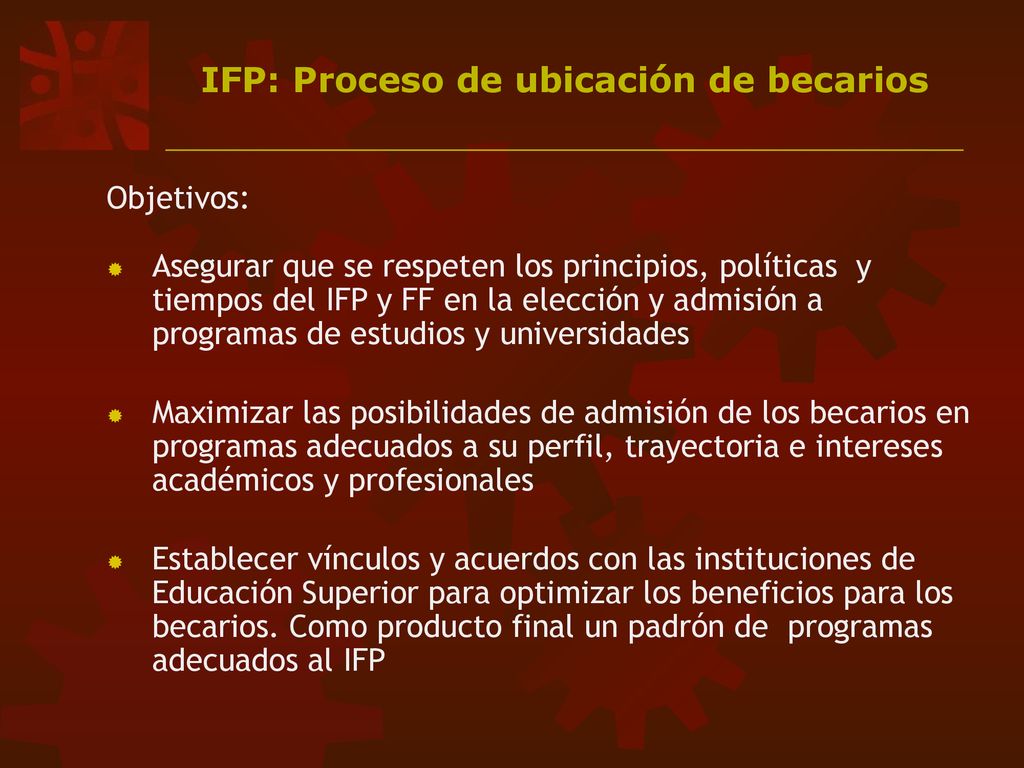 IFP: Proceso de ubicación de becarios

Objetivos:

Asegurar que se respeten los principios, políticas y tiempos del IFP y FF en la elección y admisión a programas de estudios y universidades

Maximizar las posibilidades de admisión de los becarios en programas adecuados a su perfil, trayectoria e intereses académicos y profesionales

Establecer vínculos y acuerdos con las instituciones de Educación Superior para optimizar los beneficios para los becarios. Como producto final un padrón de programas adecuados al IFP